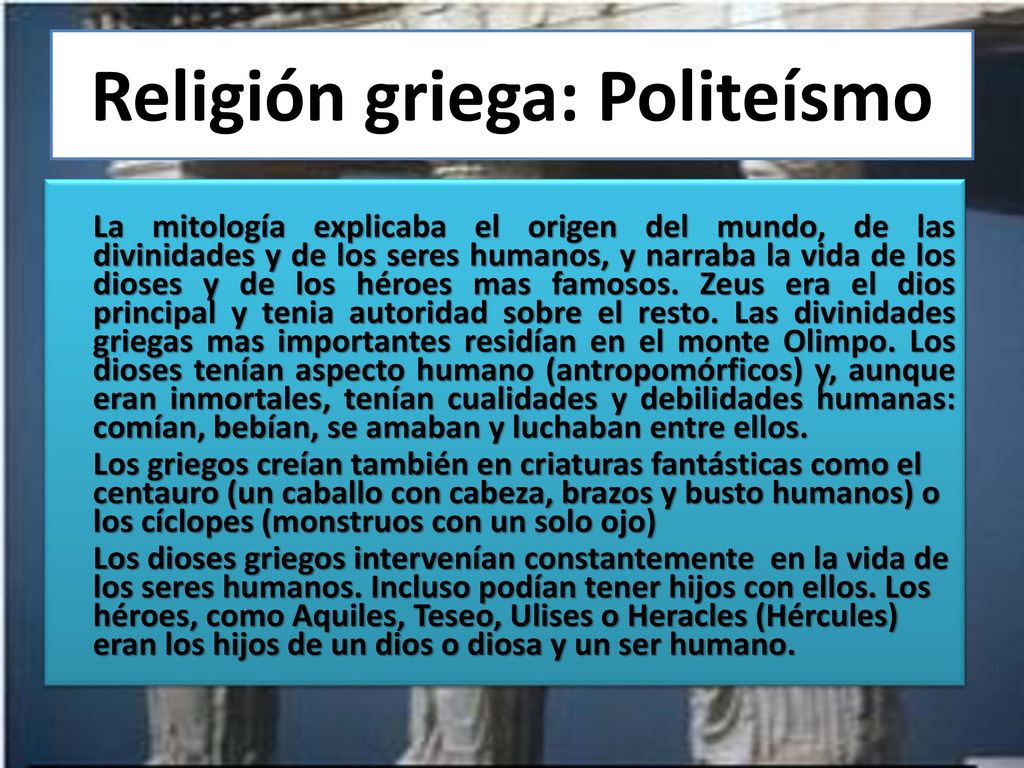 Religión griega: Politeísmo

La mitología explicaba el origen del mundo, de las divinidades y de los seres humanos, y narraba la vida de los dioses y de los héroes mas famosos. Zeus era el dios principal y tenia autoridad sobre el resto. Las divinidades griegas mas importantes residían en el monte Olimpo. Los dioses tenían aspecto humano (antropomórficos) y, aunque eran inmortales, tenían cualidades y debilidades humanas: comían, bebían, se amaban y luchaban entre ellos.

Los griegos creían también en criaturas fantásticas como el centauro (un caballo con cabeza, brazos y busto humanos) o los cíclopes (monstruos con un solo ojo)

Los dioses griegos intervenían constantemente en la vida de los seres humanos. Incluso podían tener hijos con ellos. Los héroes, como Aquiles, Teseo, Ulises o Heracles (Hércules) eran los hijos de un dios o diosa y un ser humano.